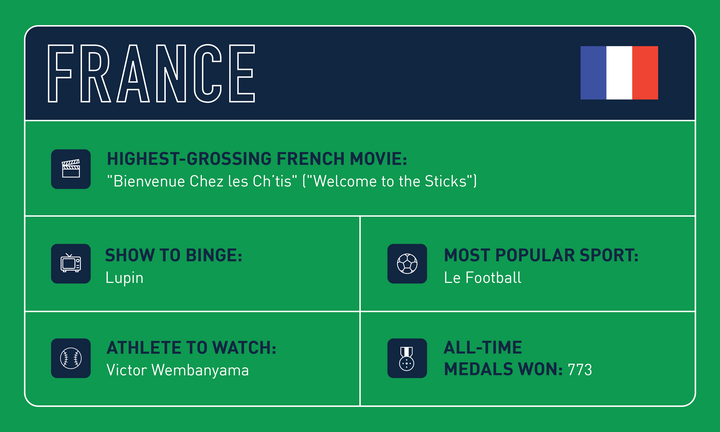 FRANCE

HIGHEST-GROSSING FRENCH MOVIE:
"Bienvenue Chez les Ch'tis" ("Welcome to the Sticks")

SHOW TO BINGE:
Lupin

MOST POPULAR SPORT:
Le Football

ATHLETE TO WATCH:
Victor Wembanyama

ALL-TIME MEDALS WON: 773